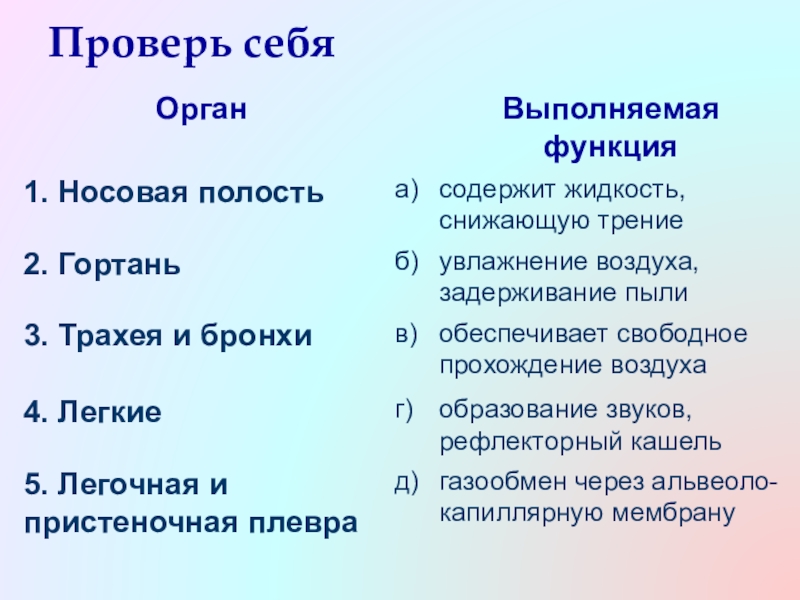 Проверь себя

| Орган | Выполняемая функция |
|---|---|
| 1. Носовая полость | а) содержит жидкость, снижающую трение |
| 2. Гортань | б) увлажнение воздуха, задерживание пыли |
| 3. Трахея и бронхи | в) обеспечивает свободное прохождение воздуха |
| 4. Легкие | г) образование звуков, рефлекторный кашель |
| 5. Легочная и пристеночная плевра | д) газообмен через альвеоло-капиллярную мембрану |